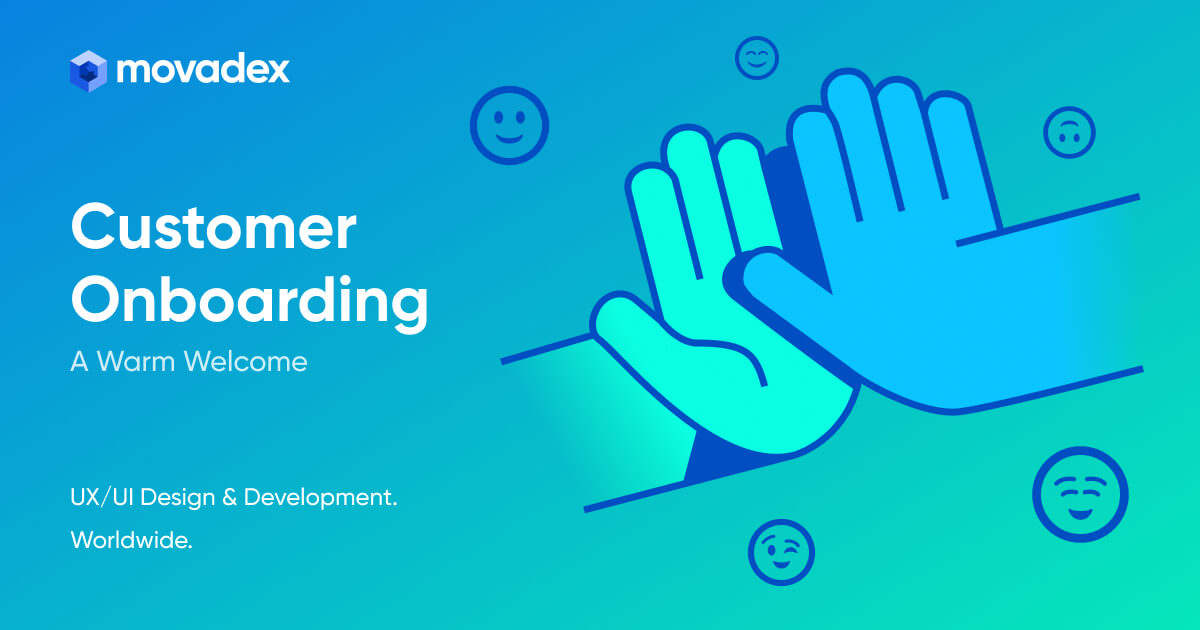 movadex

Customer Onboarding

A Warm Welcome

UX/UI Design & Development.

Worldwide.